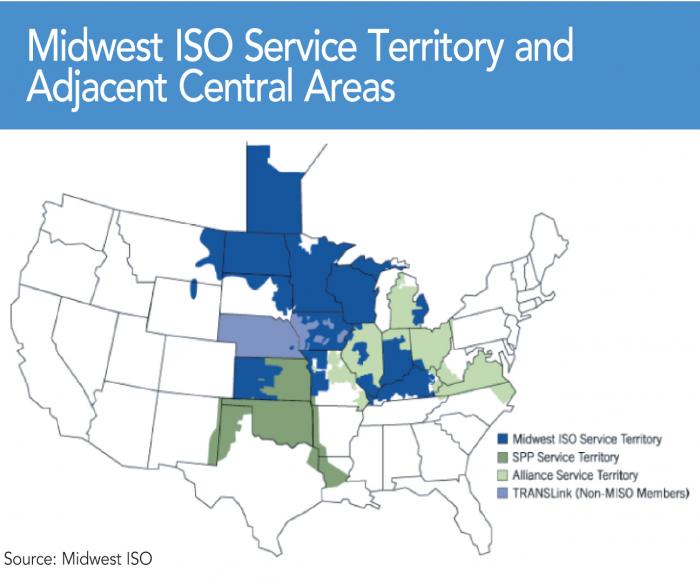 Midwest ISO Service Territory and Adjacent Central Areas

Midwest ISO Service Territory
SPP Service Territory
Alliance Service Territory
TRANSLink (Non-MISO Members)

Source: Midwest ISO